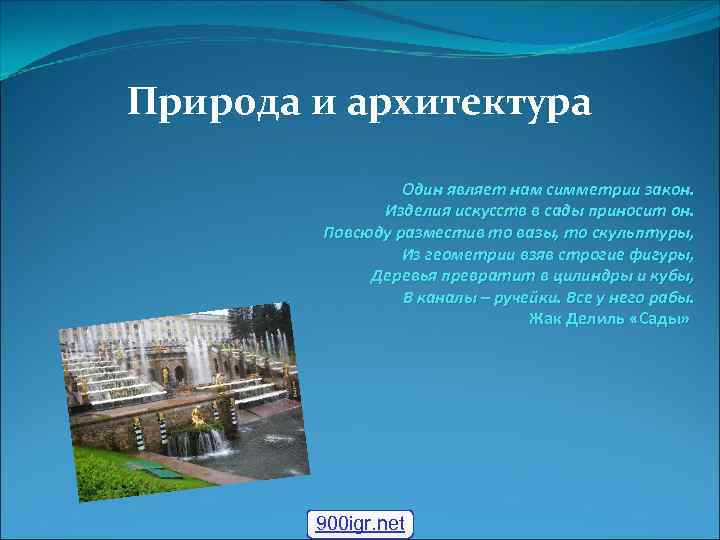 Природа и архитектура

Один являет нам симметрии закон.
Изделия искусств в сады приносит он.
Повсюду разместив то вазы, то скульптуры,
Из геометрии взяв строгие фигуры,
Деревья превратит в цилиндры и кубы,
В каналы – ручейки. Все у него рабы.
Жак Делиль «Сады»

900igr.net